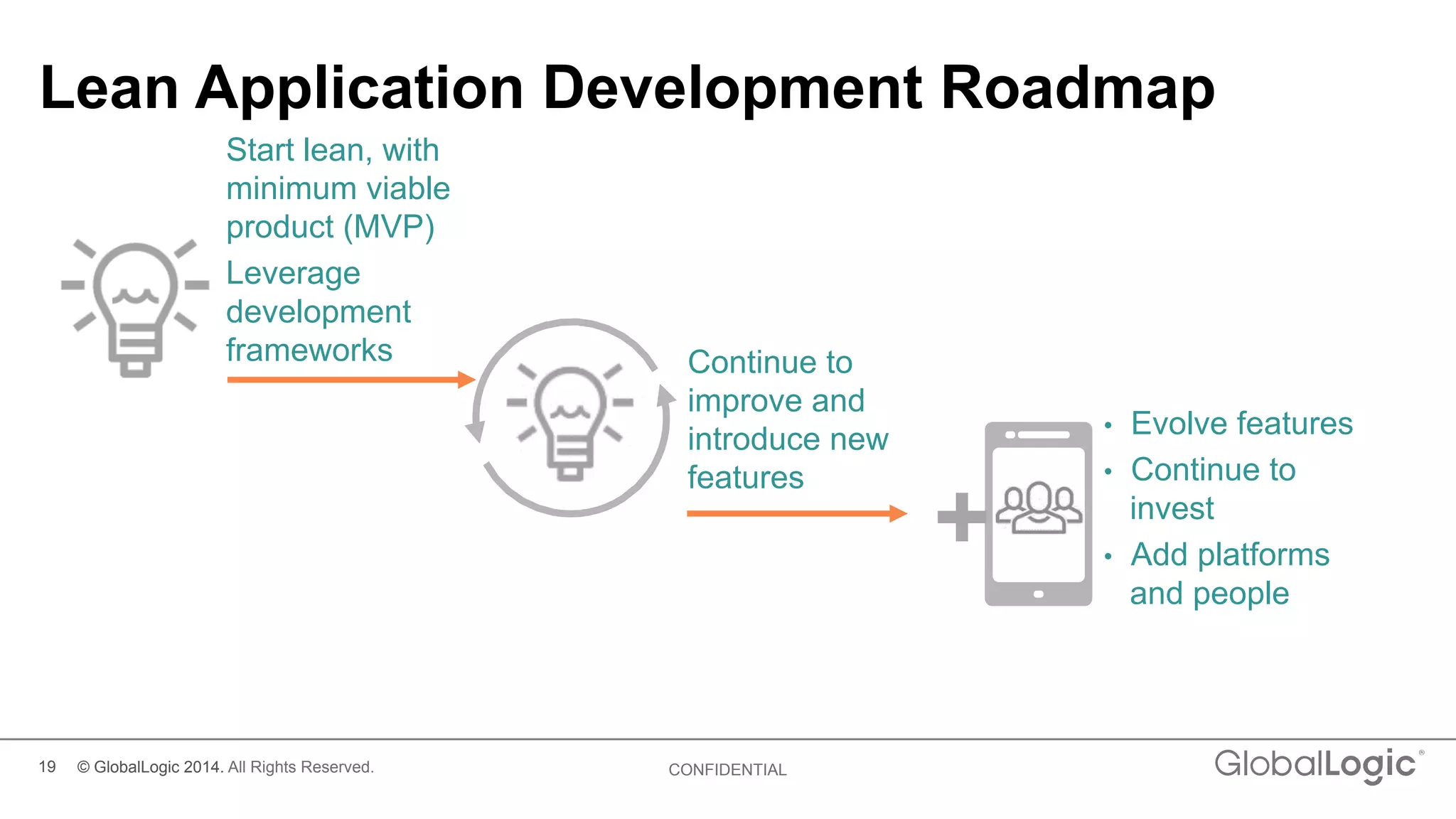 Lean Application Development Roadmap

Start lean, with minimum viable product (MVP)

Leverage development frameworks

Continue to improve and introduce new features

• Evolve features
• Continue to invest
• Add platforms and people

19 © GlobalLogic 2014. All Rights Reserved.

CONFIDENTIAL

GlobalLogic®